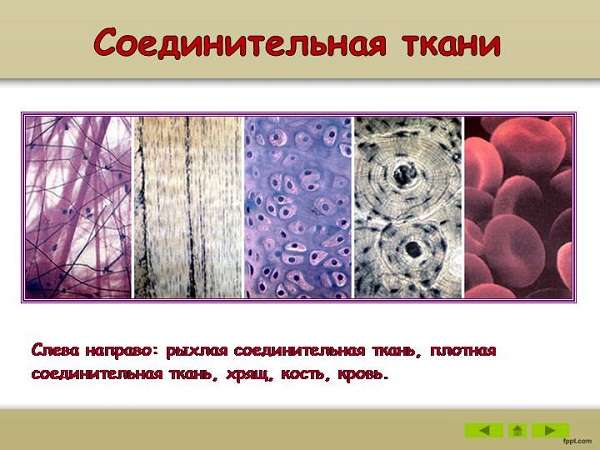 Соединительная ткани

Слева направо: рыхлая соединительная ткань, плотная соединительная ткань, хрящ, кость, кровь.

fppt.com